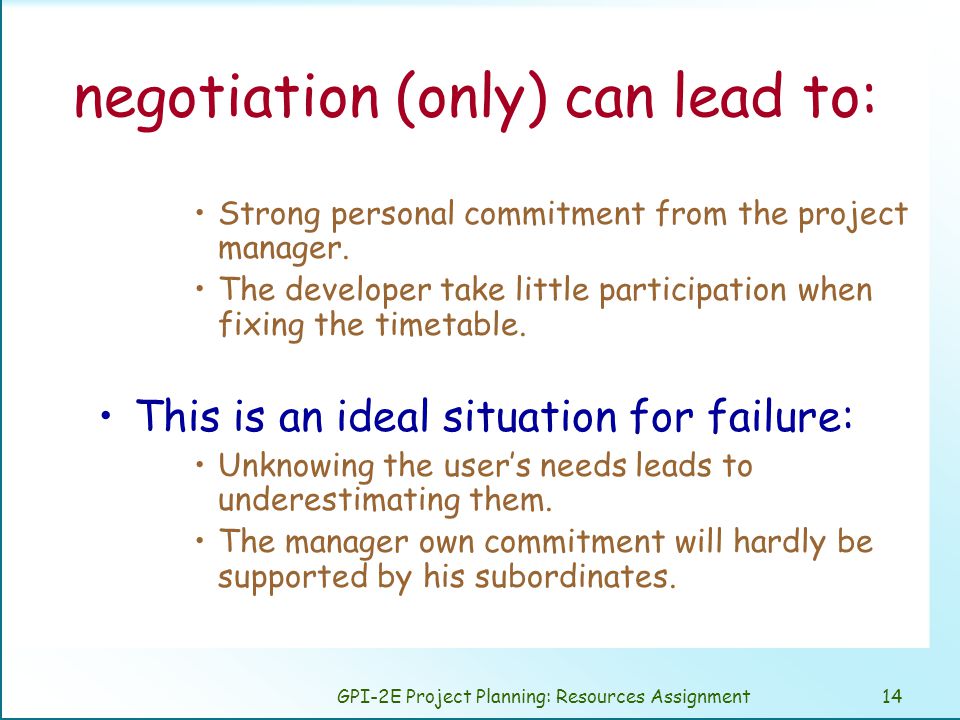 negotiation (only) can lead to:

• Strong personal commitment from the project manager.
• The developer take little participation when fixing the timetable.

• This is an ideal situation for failure:
• Unknowing the user's needs leads to underestimating them.
• The manager own commitment will hardly be supported by his subordinates.

GPI-2E Project Planning: Resources Assignment 14